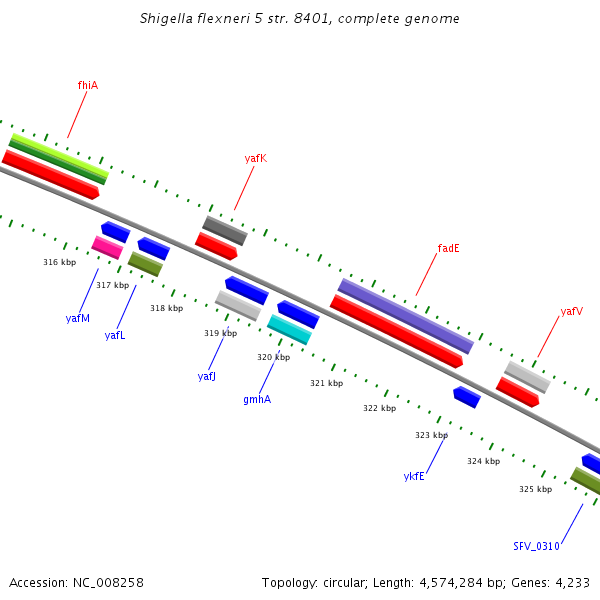 Shigella flexneri 5 str. 8401, complete genome

fhiA

yafK

fadE

yafV

316 kbp

317 kbp

318 kbp

319 kbp

320 kbp

321 kbp

322 kbp

323 kbp

324 kbp

325 kbp

yafM

yafL

yafJ

gmhA

ykfE

SFV_0310

Accession: NC_008258

Topology: circular; Length: 4,574,284 bp; Genes: 4,233